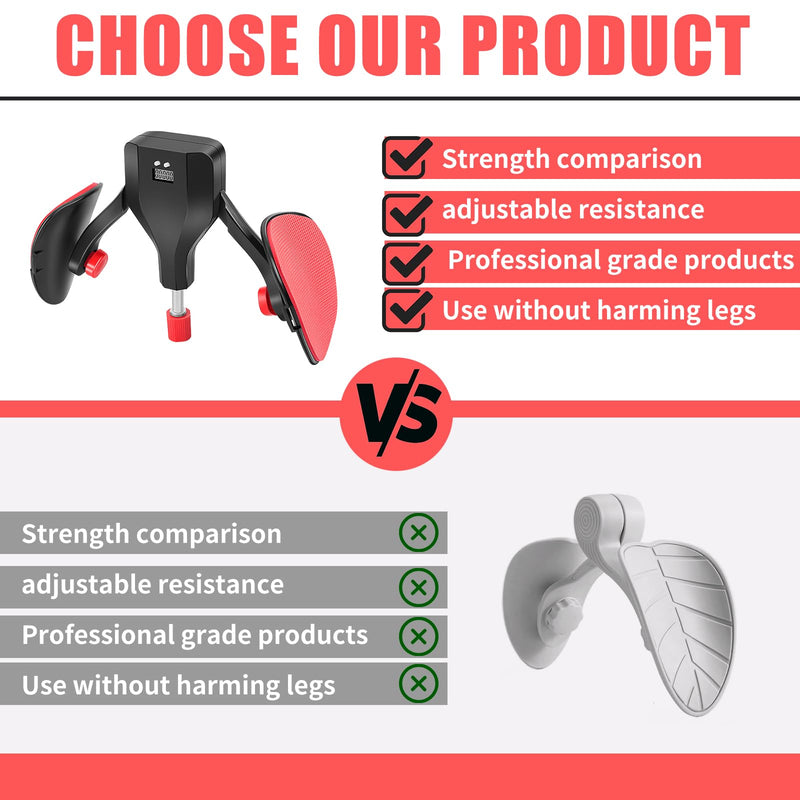 CHOOSE OUR PRODUCT

Strength comparison

adjustable resistance

Professional grade products

Use without harming legs

VS

Strength comparison

adjustable resistance

Professional grade products

Use without harming legs